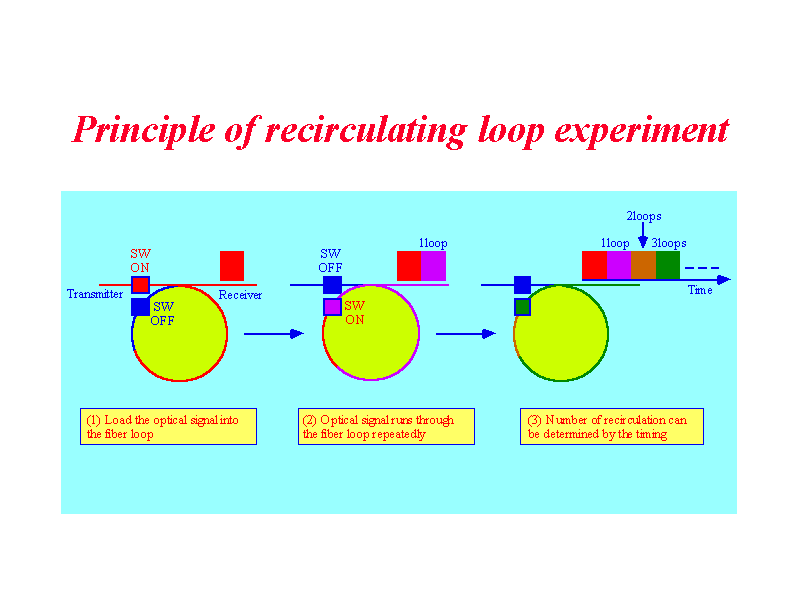 Principle of recirculating loop experiment

SW ON
Transmitter
SW OFF
Receiver

SW OFF
SW ON
1loop

2loops
1loop
3loops
Time

(1) Load the optical signal into the fiber loop

(2) Optical signal runs through the fiber loop repeatedly

(3) Number of recirculation can be determined by the timing